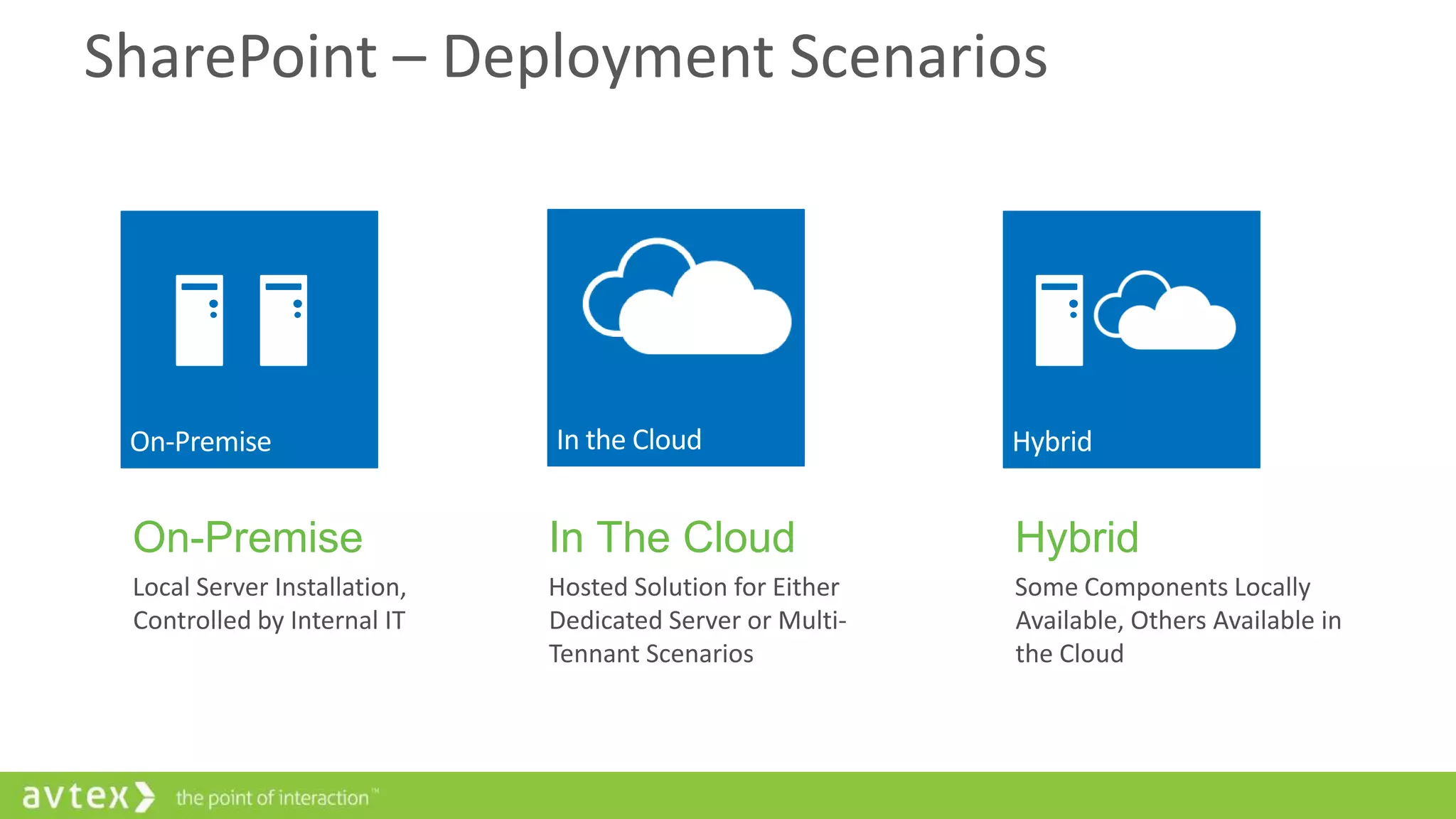 SharePoint – Deployment Scenarios

On-Premise

In the Cloud

Hybrid

On-Premise

Local Server Installation, Controlled by Internal IT

In The Cloud

Hosted Solution for Either Dedicated Server or Multi-Tennant Scenarios

Hybrid

Some Components Locally Available, Others Available in the Cloud

avtex the point of interaction™